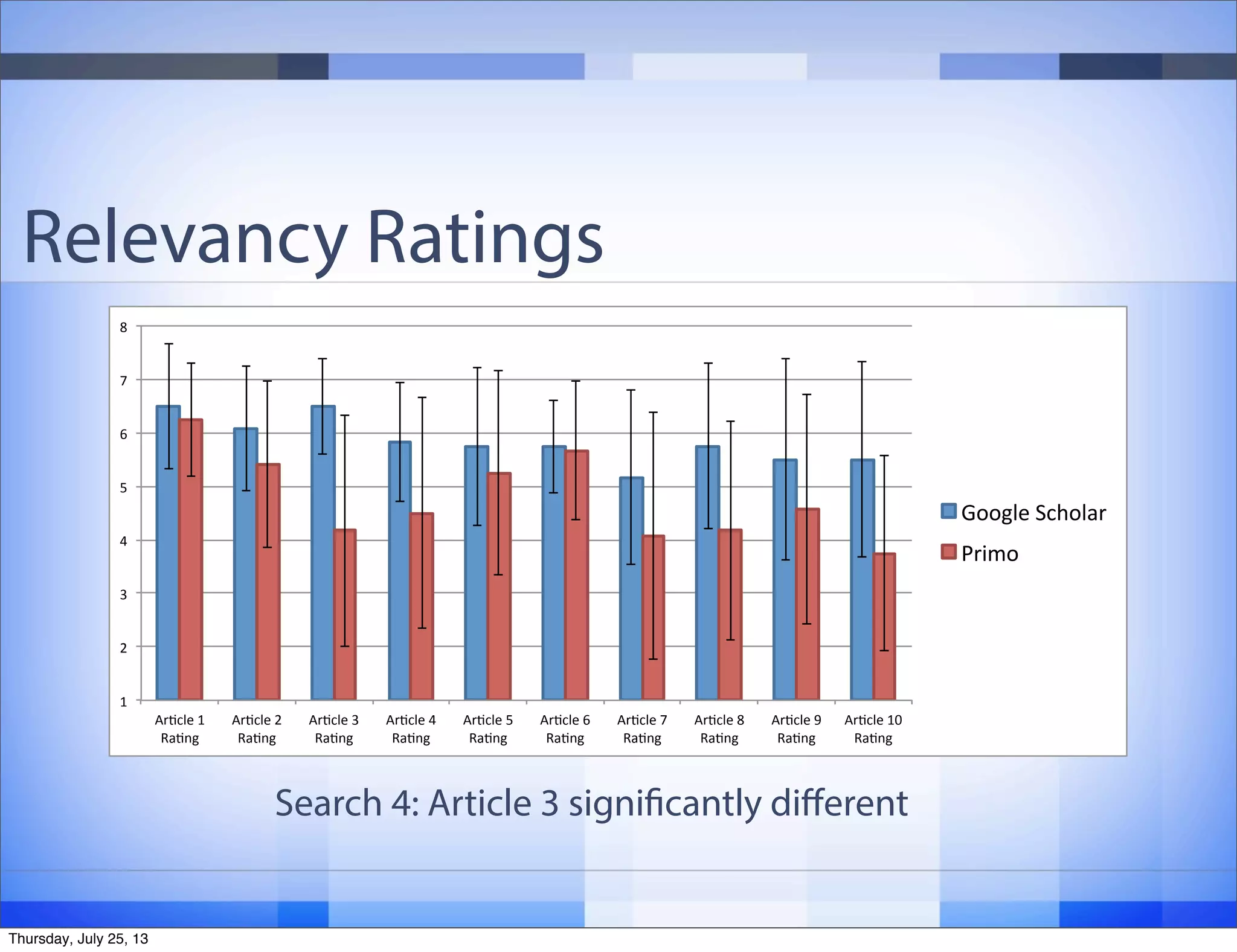 Relevancy Ratings

8
7
6
5
4
3
2
1

Article 1 Rating
Article 2 Rating
Article 3 Rating
Article 4 Rating
Article 5 Rating
Article 6 Rating
Article 7 Rating
Article 8 Rating
Article 9 Rating
Article 10 Rating

Google Scholar
Primo

Search 4: Article 3 significantly different

Thursday, July 25, 13